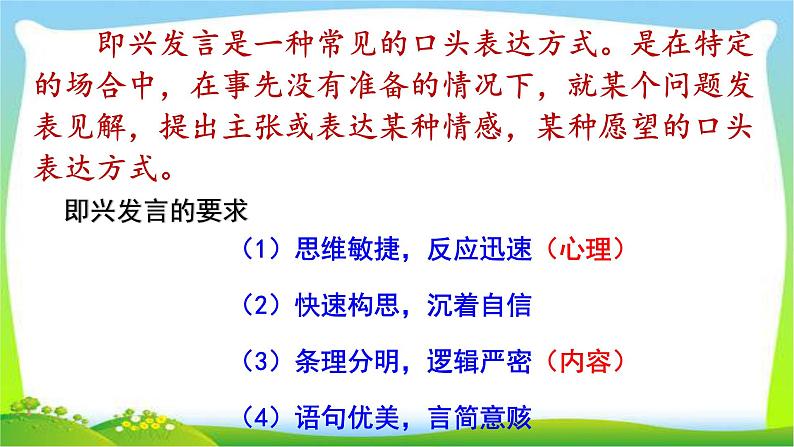 即兴发言是一种常见的口头表达方式。是在特定的场合中，在事先没有准备的情况下，就某个问题发表见解，提出主张或表达某种情感，某种愿望的口头表达方式。

即兴发言的要求

（1）思维敏捷，反应迅速（心理）

（2）快速构思，沉着自信

（3）条理分明，逻辑严密（内容）

（4）语句优美，言简意赅